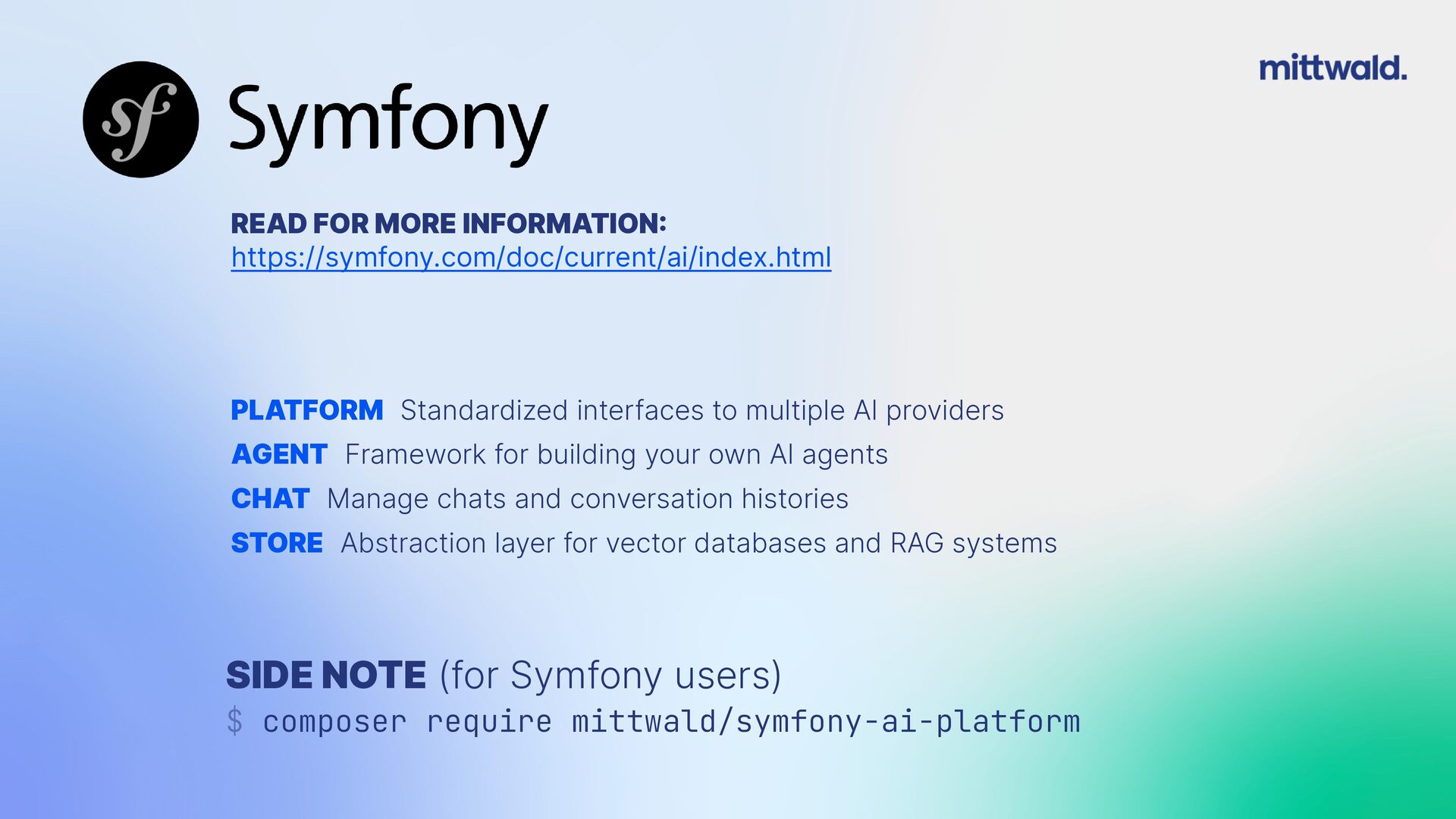 mittwald.

sf Symfony

READ FOR MORE INFORMATION:
https://symfony.com/doc/current/ai/index.html

PLATFORM Standardized interfaces to multiple AI providers
AGENT Framework for building your own AI agents
CHAT Manage chats and conversation histories
STORE Abstraction layer for vector databases and RAG systems

SIDE NOTE (for Symfony users)
$ composer require mittwald/symfony-ai-platform